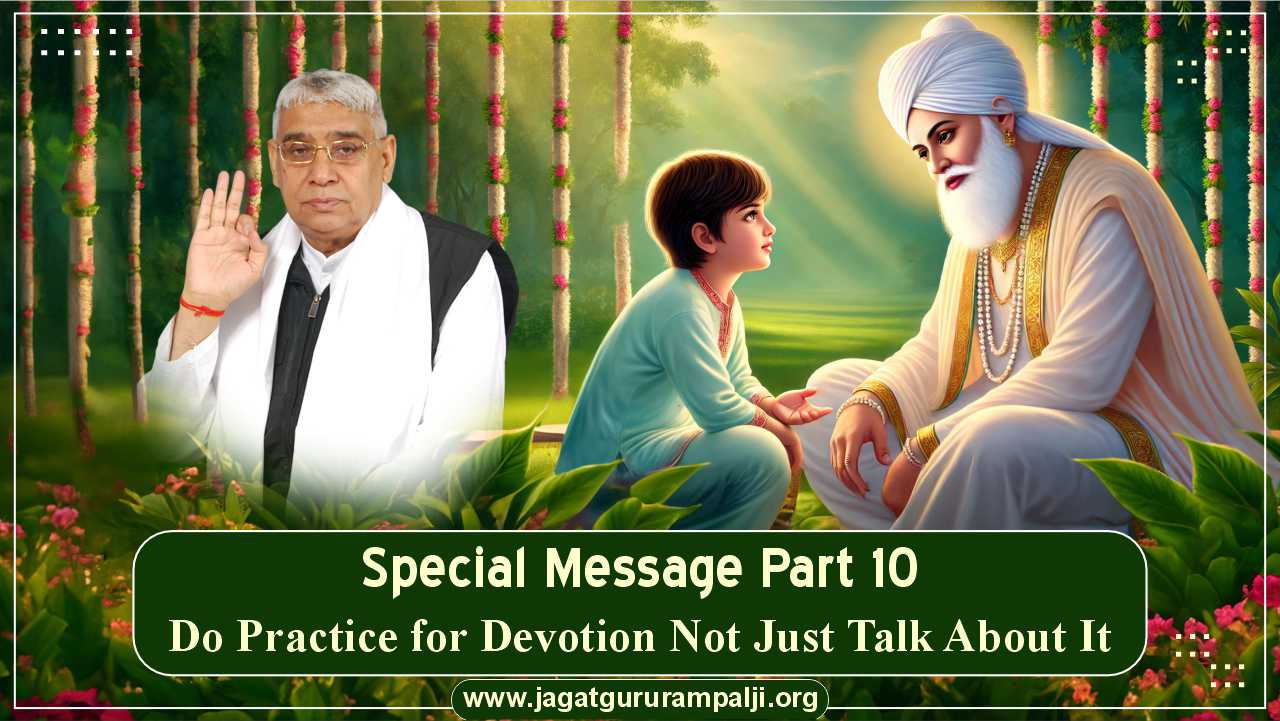 Special Message Part 10
Do Practice for Devotion Not Just Talk About It

www.jagatgururampalji.org